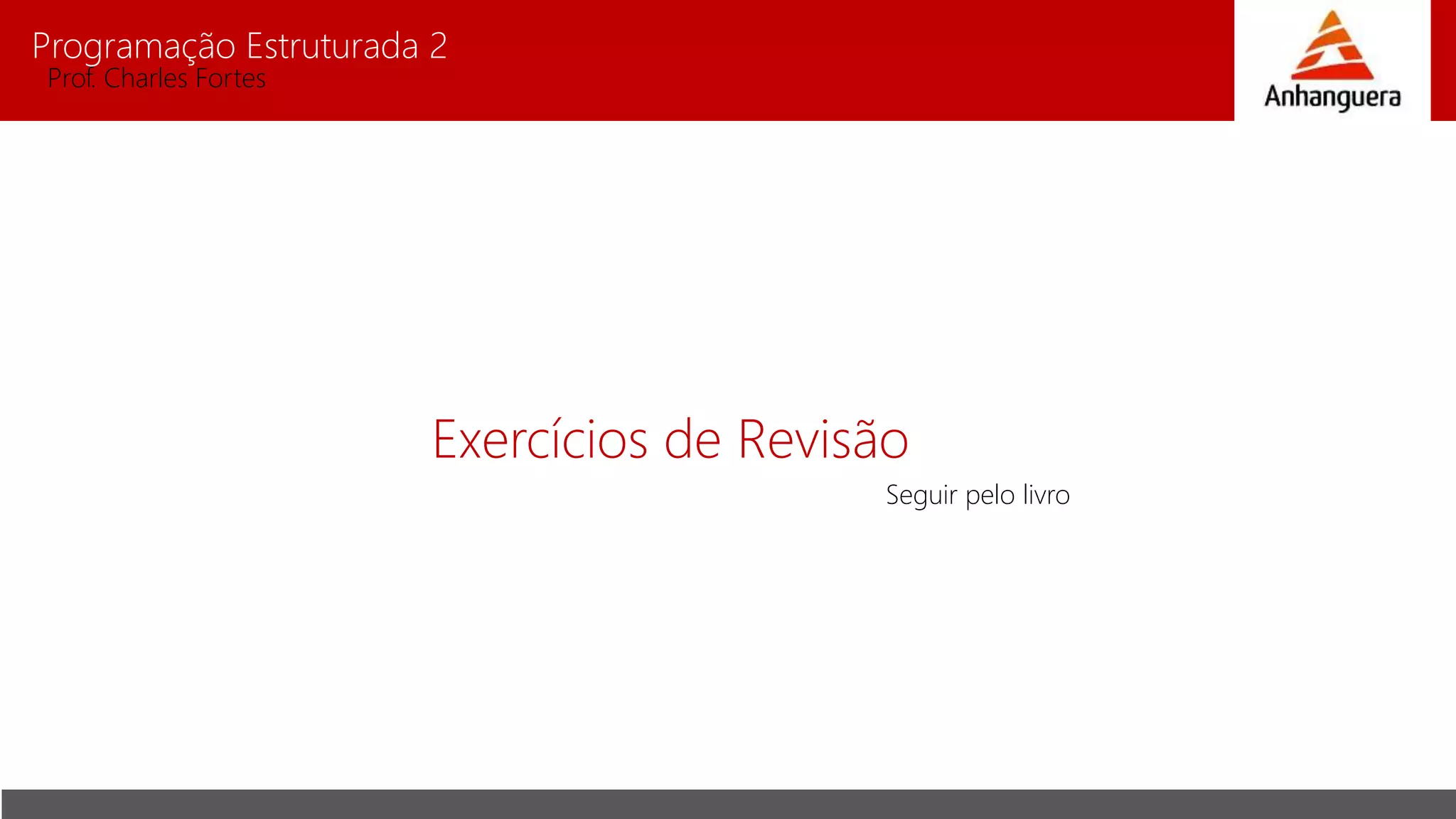 Programação Estruturada 2
Prof. Charles Fortes

Anhanguera

Exercícios de Revisão

Seguir pelo livro